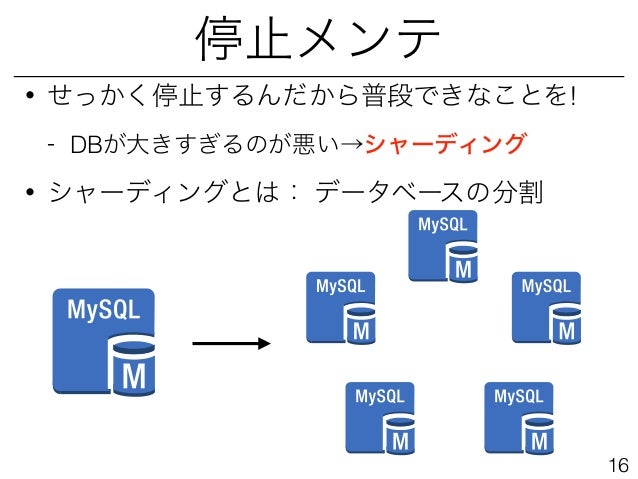 停止メンテ

• せっかく停止するんだから普段できなことを!

- DBが大きすぎるのが悪い→シャーディング

• シャーディングとは： データベースの分割

MySQL
M

MySQL
M

MySQL
M

MySQL
M

MySQL
M

MySQL
M

16